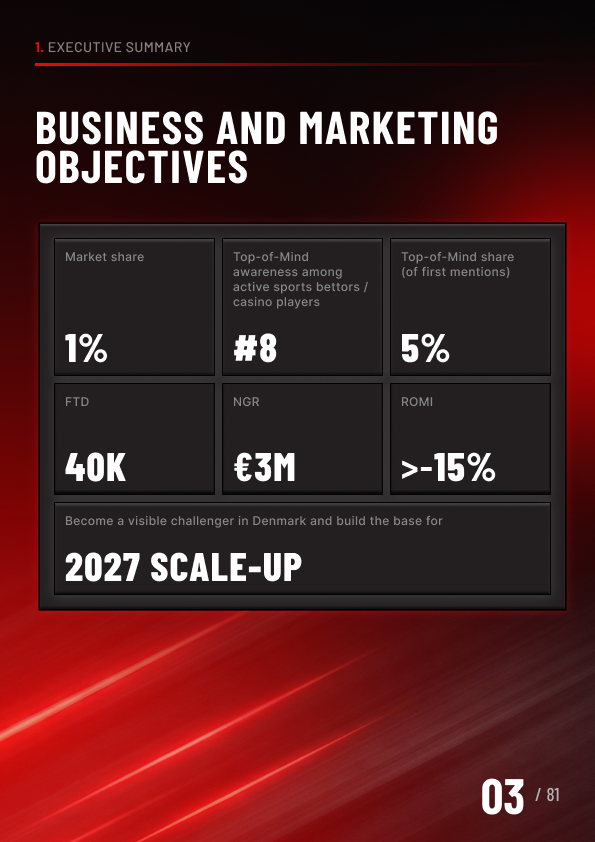 1. EXECUTIVE SUMMARY

BUSINESS AND MARKETING OBJECTIVES

Market share

1%

Top-of-Mind awareness among active sports bettors / casino players

#8

Top-of-Mind share (of first mentions)

5%

FTD

40K

NGR

€3M

ROMI

>-15%

Become a visible challenger in Denmark and build the base for

2027 SCALE-UP

03 / 81